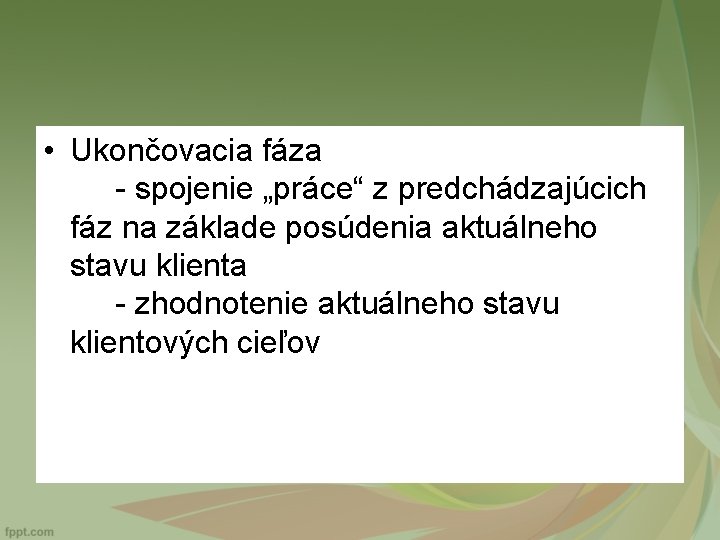 • Ukončovacia fáza

- spojenie „práce“ z predchádzajúcich fáz na základe posúdenia aktuálneho stavu klienta

- zhodnotenie aktuálneho stavu klientových cieľov

fppt.com